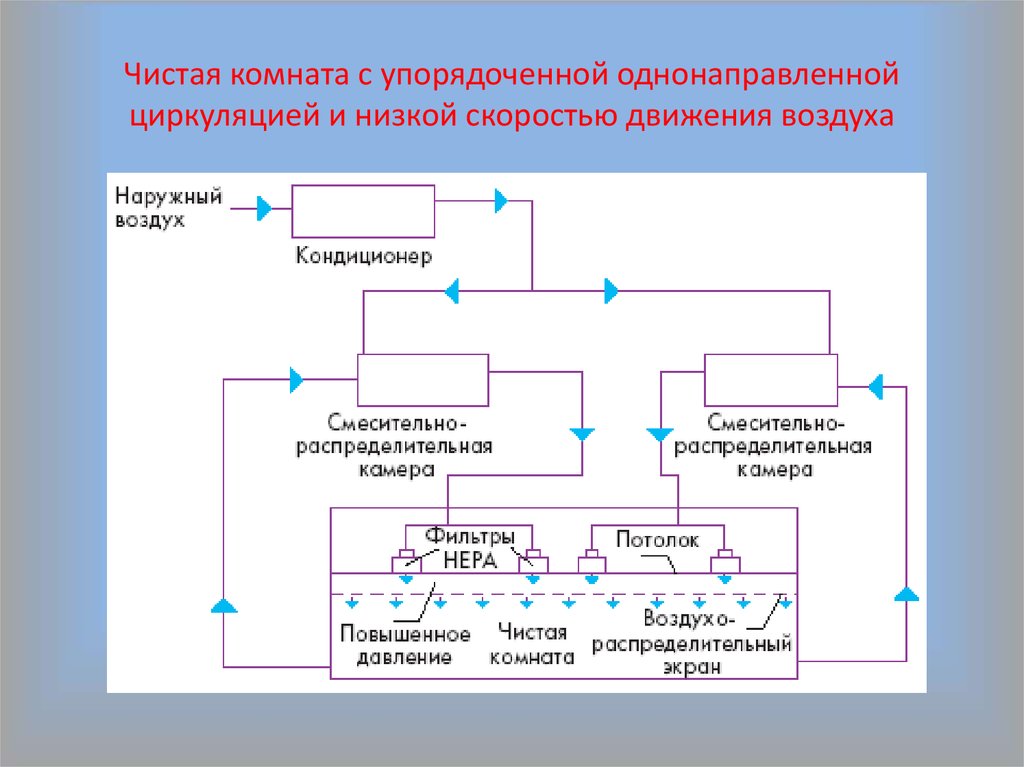 Чистая комната с упорядоченной однонаправленной циркуляцией и низкой скоростью движения воздуха

Наружный воздух

Кондиционер

Смесительно-распределительная камера

Смесительно-распределительная камера

Фильтры НЕРА

Потолок

Повышенное давление

Чистая комната

Воздухо-распределительный экран